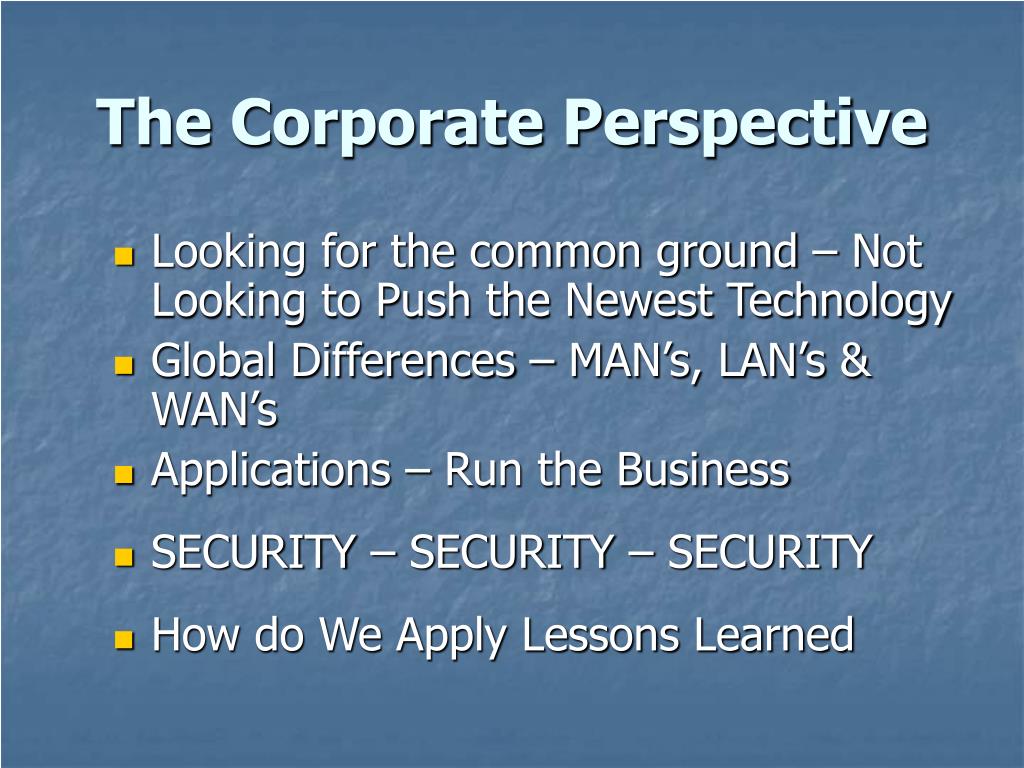 The Corporate Perspective

- Looking for the common ground – Not Looking to Push the Newest Technology
- Global Differences – MAN’s, LAN’s & WAN’s
- Applications – Run the Business
- SECURITY – SECURITY – SECURITY
- How do We Apply Lessons Learned